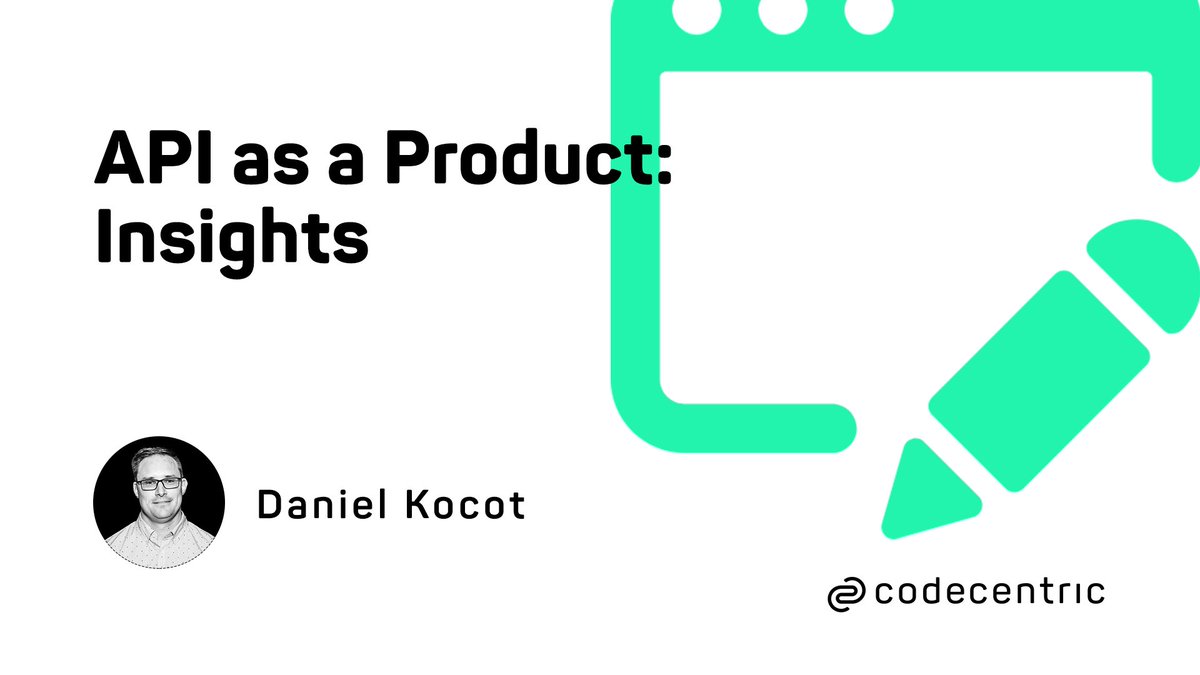 API as a Product: Insights

Daniel Kocot

codecentric